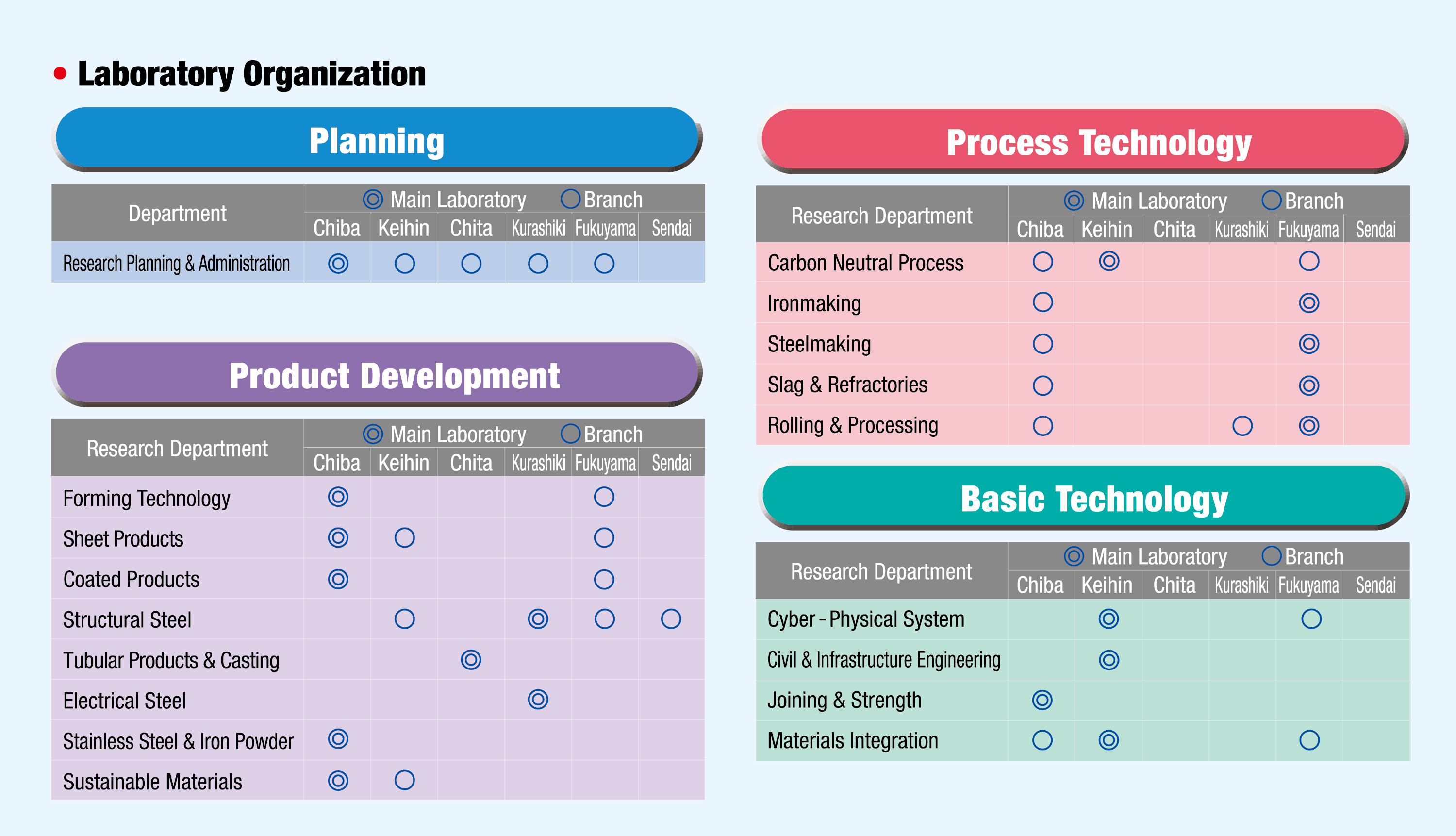 • Laboratory Organization

Planning

◎ Main Laboratory ○ Branch

| Department | Chiba | Keihin | Chita | Kurashiki | Fukuyama | Sendai |
|---|---|---|---|---|---|---|
| Research Planning & Administration | ◎ | ○ | ○ | ○ | ○ | |

Product Development

◎ Main Laboratory ○ Branch

| Research Department | Chiba | Keihin | Chita | Kurashiki | Fukuyama | Sendai |
|---|---|---|---|---|---|---|
| Forming Technology | ◎ | | | | ○ | |
| Sheet Products | ◎ | ○ | | | ○ | |
| Coated Products | ◎ | | | | ○ | |
| Structural Steel | | ○ | | ◎ | ○ | ○ |
| Tubular Products & Casting | | | ◎ | | | |
| Electrical Steel | | | | ◎ | | |
| Stainless Steel & Iron Powder | ◎ | | | | | |
| Sustainable Materials | ◎ | ○ | | | | |

Process Technology

◎ Main Laboratory ○ Branch

| Research Department | Chiba | Keihin | Chita | Kurashiki | Fukuyama | Sendai |
|---|---|---|---|---|---|---|
| Carbon Neutral Process | ○ | ◎ | | | ○ | |
| Ironmaking | ○ | | | | ◎ | |
| Steelmaking | ○ | | | | ◎ | |
| Slag & Refractories | ○ | | | | ◎ | |
| Rolling & Processing | ○ | | | ○ | ◎ | |

Basic Technology

◎ Main Laboratory ○ Branch

| Research Department | Chiba | Keihin | Chita | Kurashiki | Fukuyama | Sendai |
|---|---|---|---|---|---|---|
| Cyber - Physical System | | ◎ | | | ○ | |
| Civil & Infrastructure Engineering | | ◎ | | | | |
| Joining & Strength | ◎ | | | | | |
| Materials Integration | ○ | ◎ | | | ○ | |